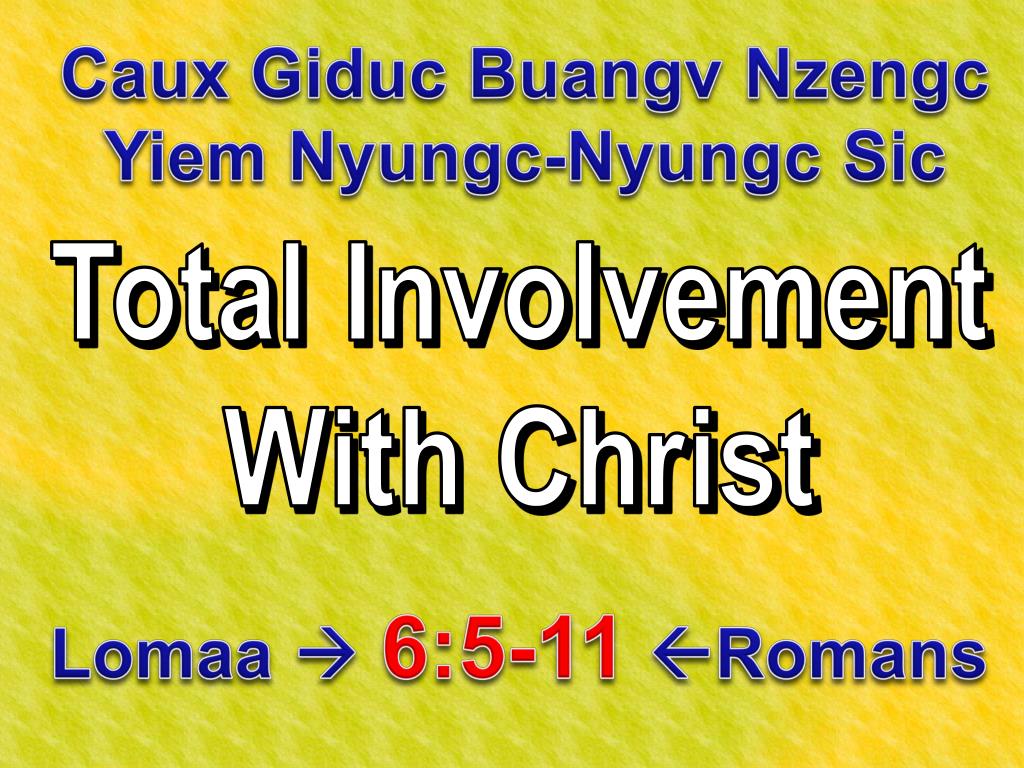 Caux Giduc Buangv Nzengc Yiem Nyungc-Nyungc Sic

Total Involvement With Christ

Lomaa → 6:5-11 ←Romans